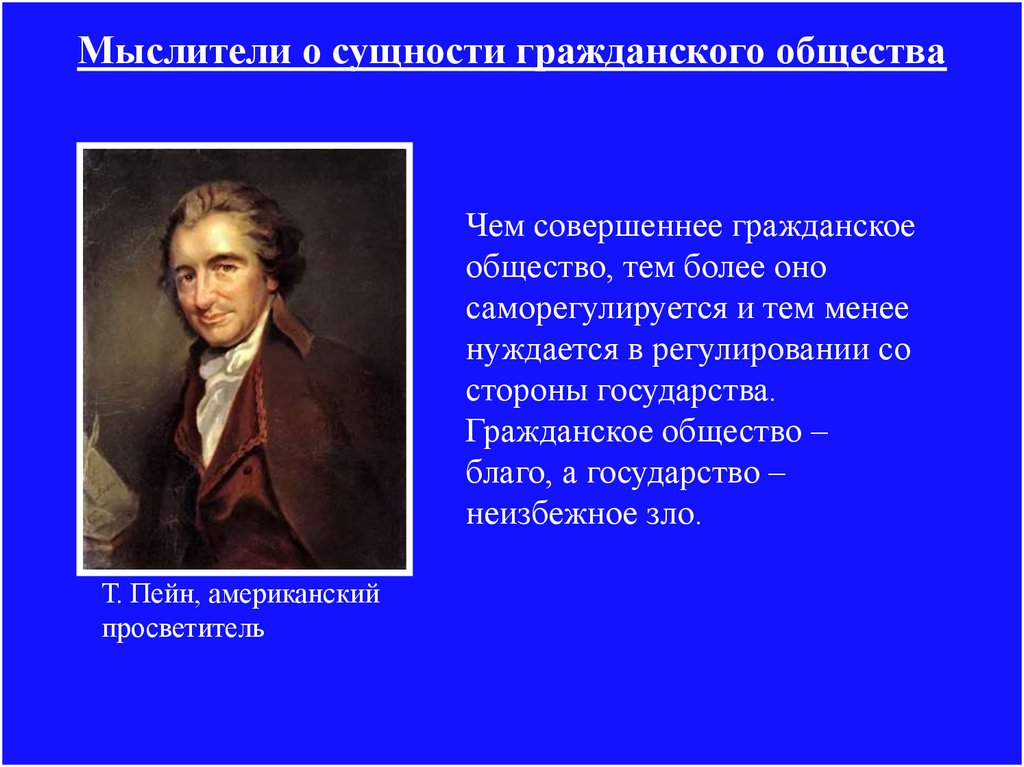 Мыслители о сущности гражданского общества

Чем совершеннее гражданское общество, тем более оно саморегулируется и тем менее нуждается в регулировании со стороны государства. Гражданское общество – благо, а государство – неизбежное зло.

Т. Пейн, американский просветитель